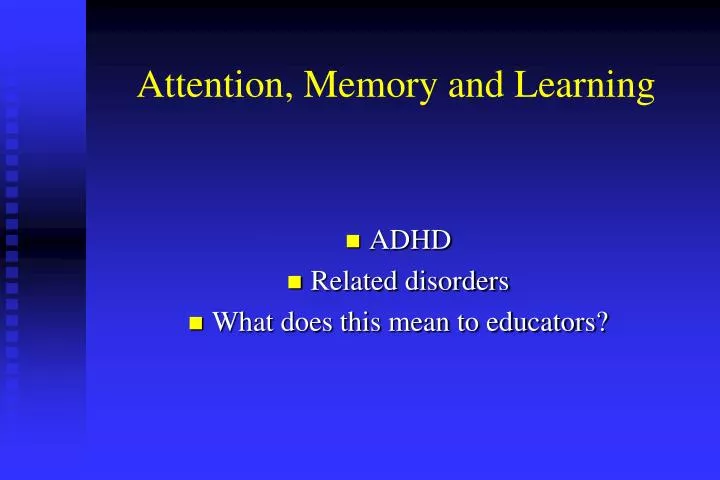 Attention, Memory and Learning

- ADHD
- Related disorders
- What does this mean to educators?